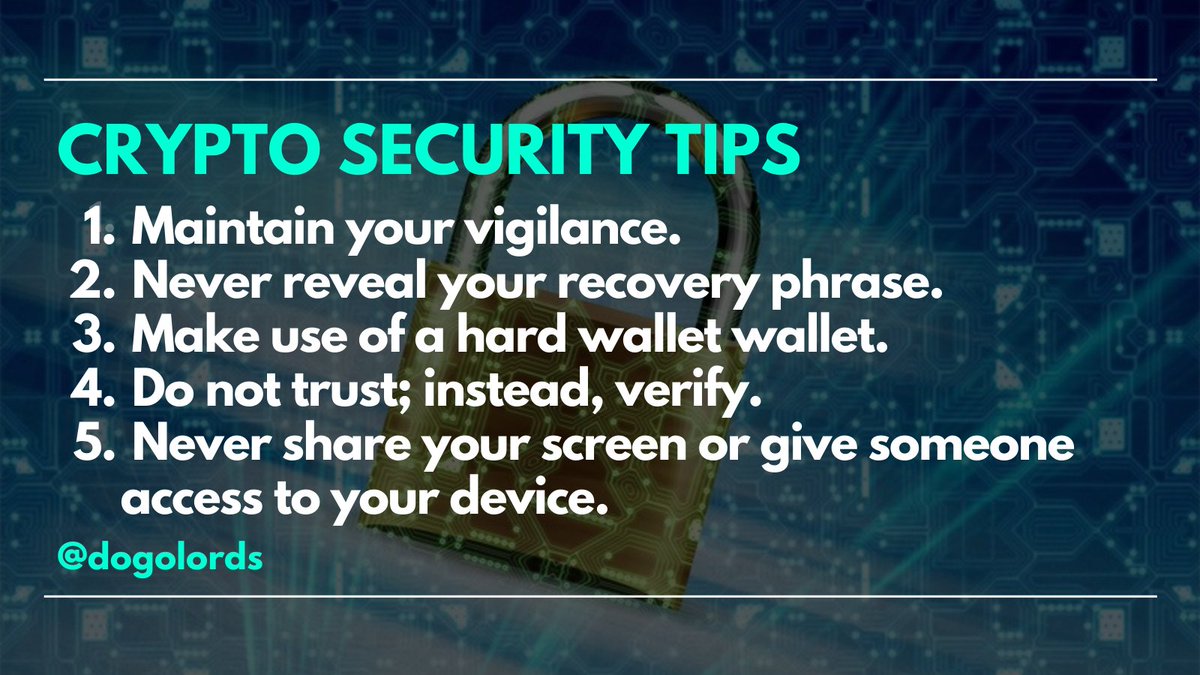 CRYPTO SECURITY TIPS

1. Maintain your vigilance.
2. Never reveal your recovery phrase.
3. Make use of a hard wallet wallet.
4. Do not trust; instead, verify.
5. Never share your screen or give someone access to your device.

@dogolords